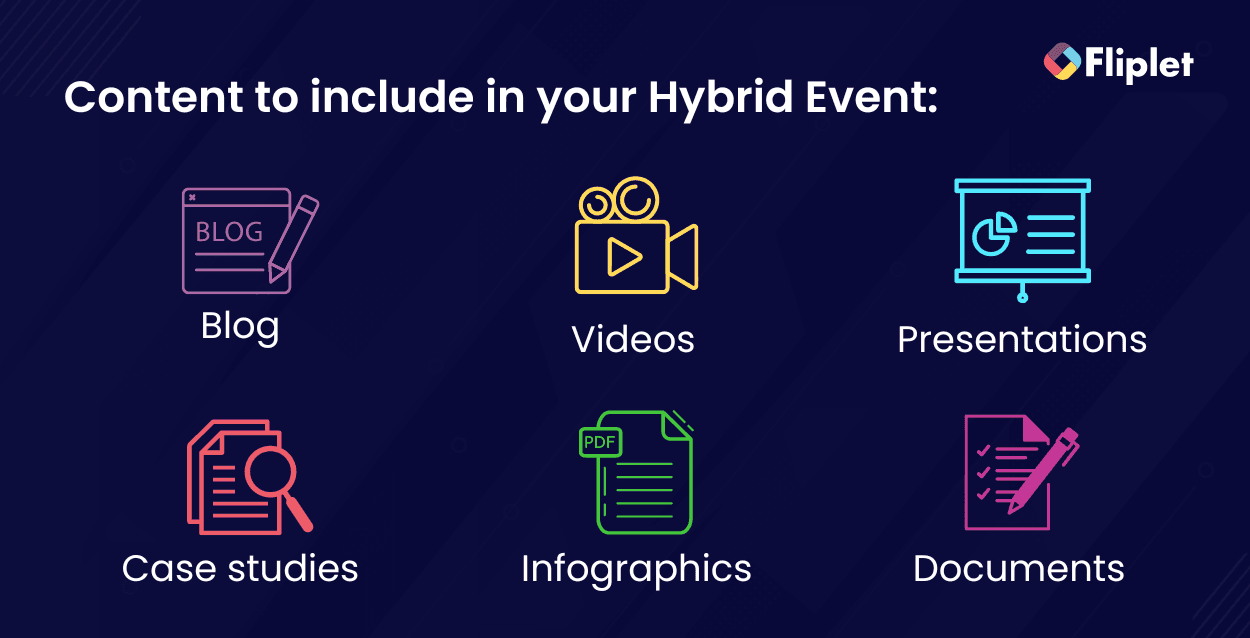 Fliplet

Content to include in your Hybrid Event:

BLOG

Blog

Videos

Presentations

Case studies

PDF

Infographics

Documents